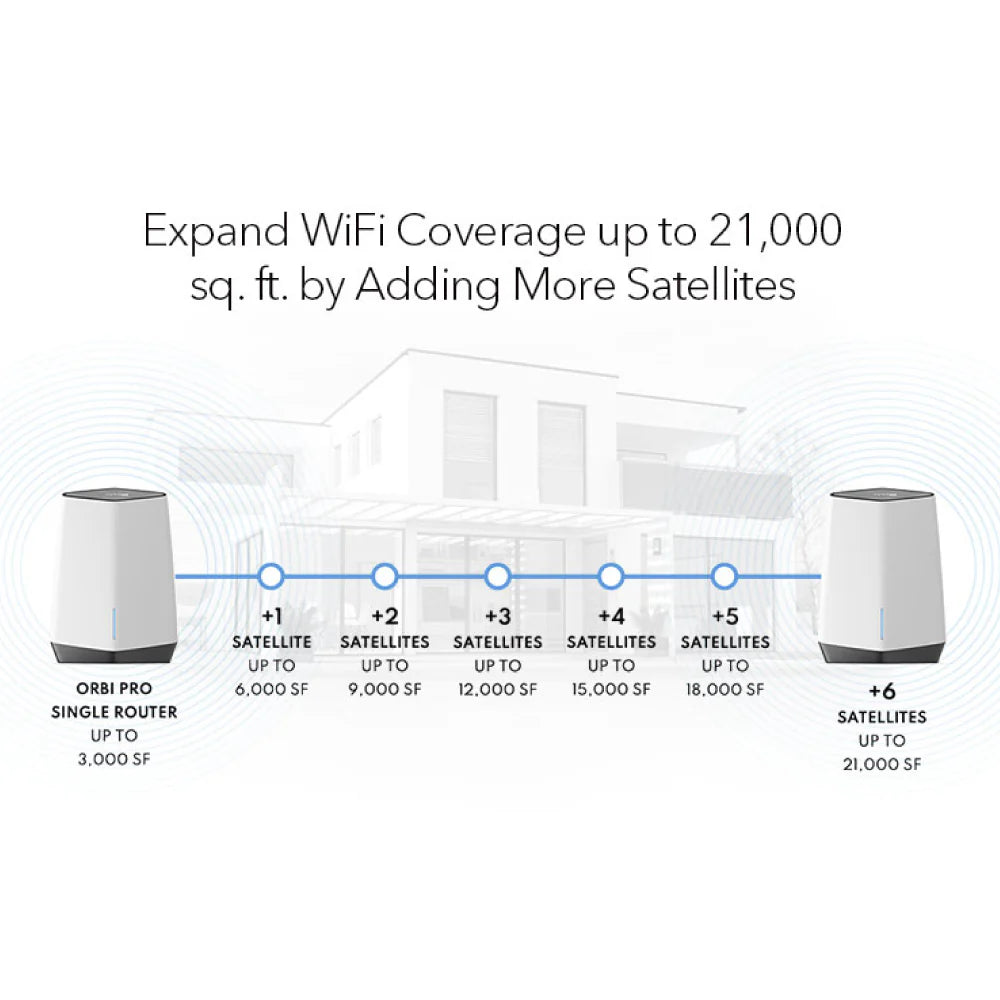 Expand WiFi Coverage up to 21,000 sq. ft. by Adding More Satellites

ORBI PRO SINGLE ROUTER UP TO 3,000 SF

+1 SATELLITE UP TO 6,000 SF

+2 SATELLITES UP TO 9,000 SF

+3 SATELLITES UP TO 12,000 SF

+4 SATELLITES UP TO 15,000 SF

+5 SATELLITES UP TO 18,000 SF

+6 SATELLITES UP TO 21,000 SF